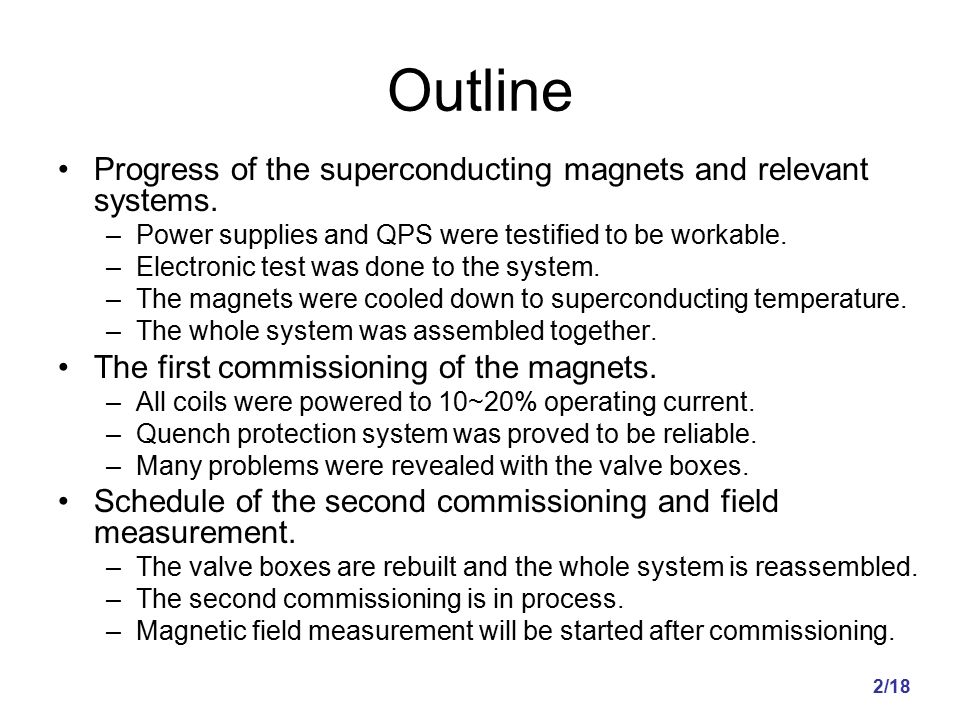 Outline

• Progress of the superconducting magnets and relevant systems.
– Power supplies and QPS were testified to be workable.
– Electronic test was done to the system.
– The magnets were cooled down to superconducting temperature.
– The whole system was assembled together.

• The first commissioning of the magnets.
– All coils were powered to 10~20% operating current.
– Quench protection system was proved to be reliable.
– Many problems were revealed with the valve boxes.

• Schedule of the second commissioning and field measurement.
– The valve boxes are rebuilt and the whole system is reassembled.
– The second commissioning is in process.
– Magnetic field measurement will be started after commissioning.

2/18